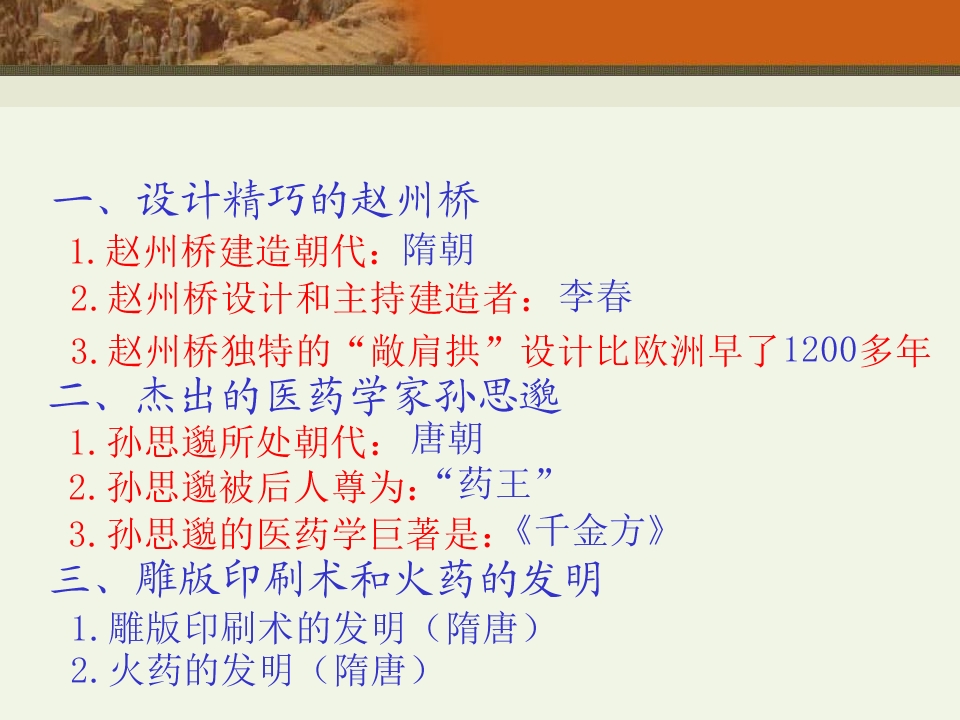 一、设计精巧的赵州桥
1.赵州桥建造朝代：隋朝
2.赵州桥设计和主持建造者：李春
3.赵州桥独特的“敞肩拱”设计比欧洲早了1200多年
二、杰出的医药学家孙思邈
1.孙思邈所处朝代：唐朝
2.孙思邈被后人尊为：“药王”
3.孙思邈的医药学巨著是：《千金方》
三、雕版印刷术和火药的发明
1.雕版印刷术的发明（隋唐）
2.火药的发明（隋唐）